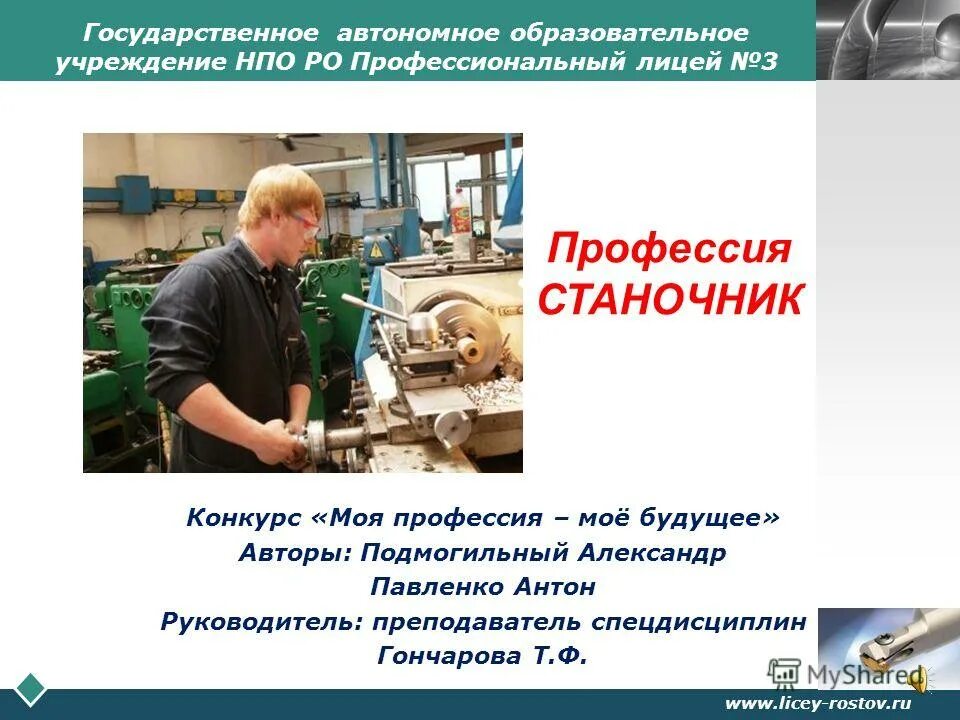 Государственное автономное образовательное учреждение НПО РО Профессиональный лицей №3

Профессия СТАНОЧНИК

Конкурс «Моя профессия – моё будущее»
Авторы: Подмогильный Александр
Павленко Антон
Руководитель: преподаватель спецдисциплин
Гончарова Т.Ф.

MyShared

www.licey-rostov.ru